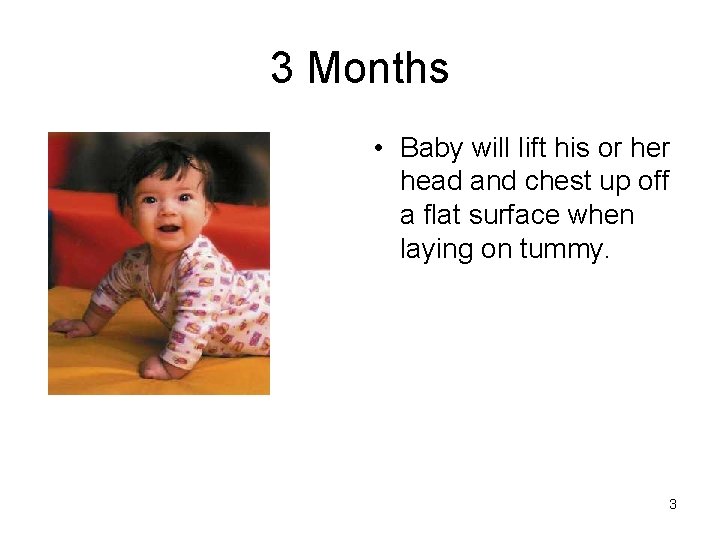 3 Months

• Baby will lift his or her head and chest up off a flat surface when laying on tummy.

3